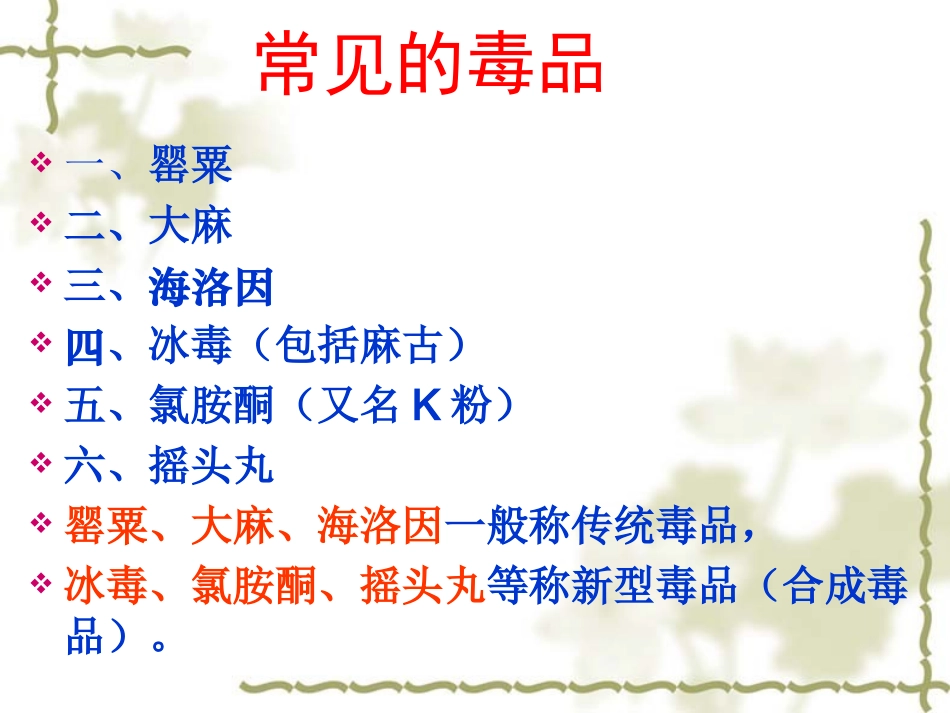 常见的毒品

❖ 一、罂粟
❖ 二、大麻
❖ 三、海洛因
❖ 四、冰毒（包括麻古）
❖ 五、氯胺酮（又名 K 粉）
❖ 六、摇头丸
❖ 罂粟、大麻、海洛因一般称传统毒品，
❖ 冰毒、氯胺酮、摇头丸等称新型毒品（合成毒品）。